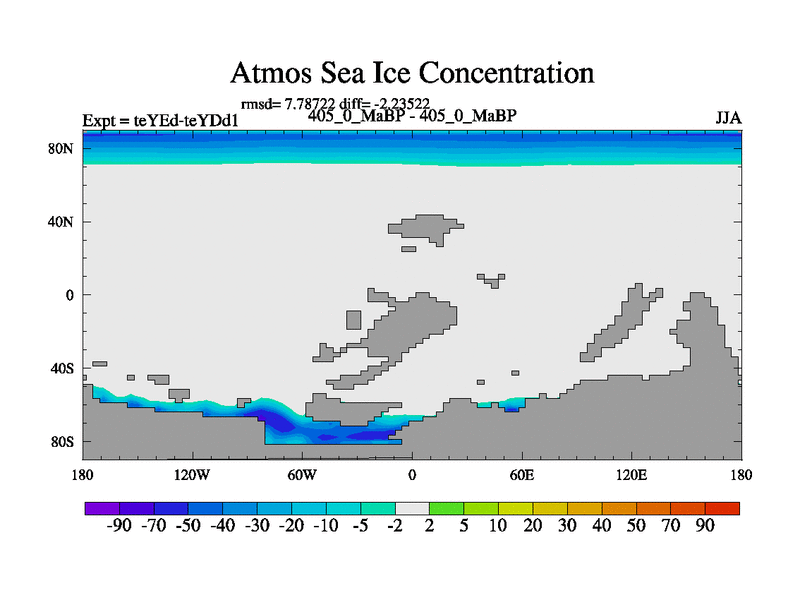 Atmos Sea Ice Concentration

rmsd= 7.78722 diff= -2.23522

Expt = teYEd-teYDd1

405_0_MaBP - 405_0_MaBP

JJA

80N
40N
0
40S
80S

180
120W
60W
0
60E
120E
180

-90 -70 -50 -40 -30 -20 -10 -5 -2 2 5 10 20 30 40 50 70 90